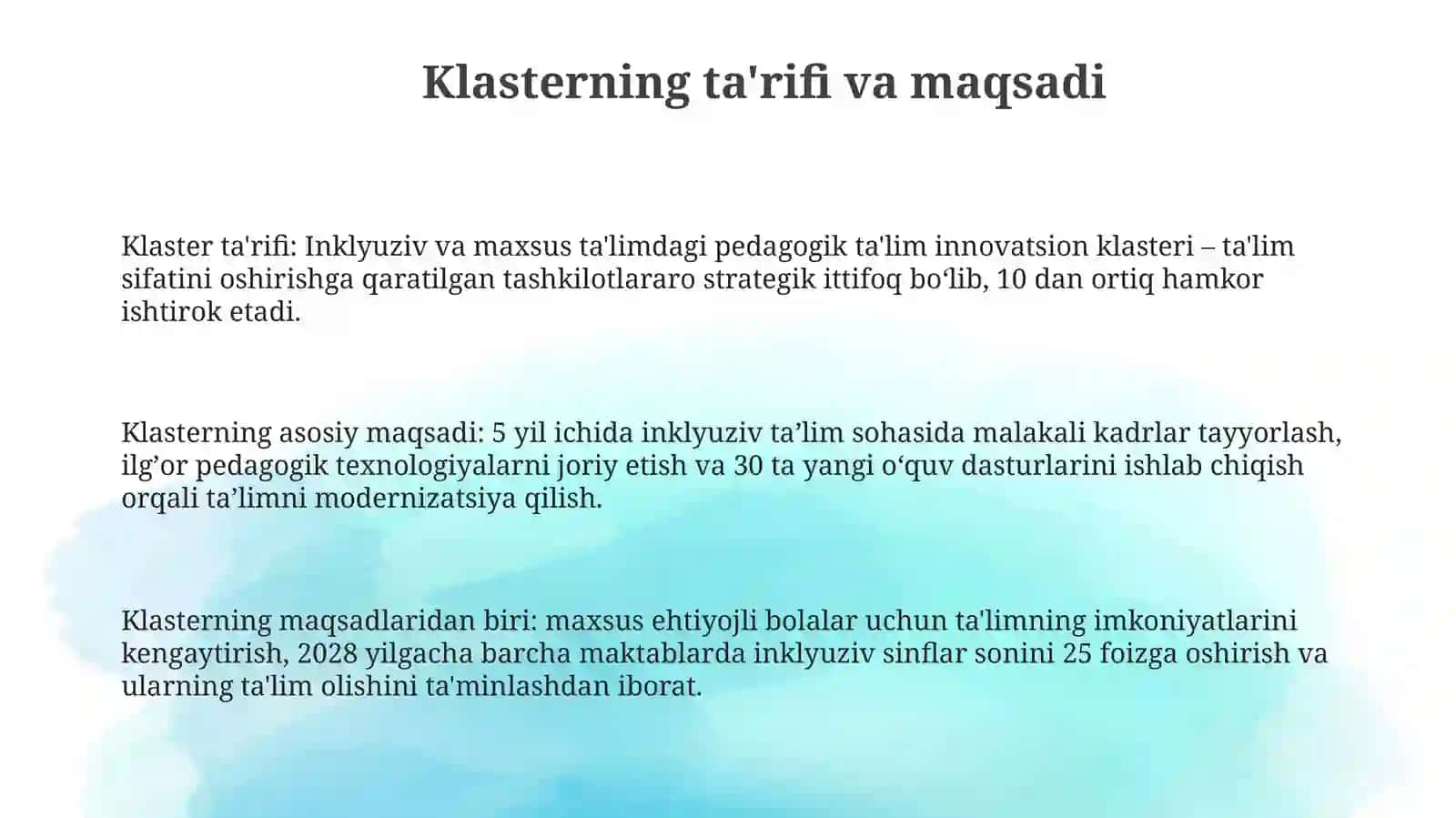 Klasterning ta'rifi va maqsadi

Klaster ta'rifi: Inklyuziv va maxsus ta'limdagi pedagogik ta'lim innovatsion klasteri – ta'lim sifatini oshirishga qaratilgan tashkilotlararo strategik ittifoq bo‘lib, 10 dan ortiq hamkor ishtirok etadi.

Klasterning asosiy maqsadi: 5 yil ichida inklyuziv ta’lim sohasida malakali kadrlar tayyorlash, ilg’or pedagogik texnologiyalarni joriy etish va 30 ta yangi o‘quv dasturlarini ishlab chiqish orqali ta’limni modernizatsiya qilish.

Klasterning maqsadlaridan biri: maxsus ehtiyojli bolalar uchun ta'limning imkoniyatlarini kengaytirish, 2028 yilgacha barcha maktablarda inklyuziv sinflar sonini 25 foizga oshirish va ularning ta'lim olishini ta'minlashdan iborat.